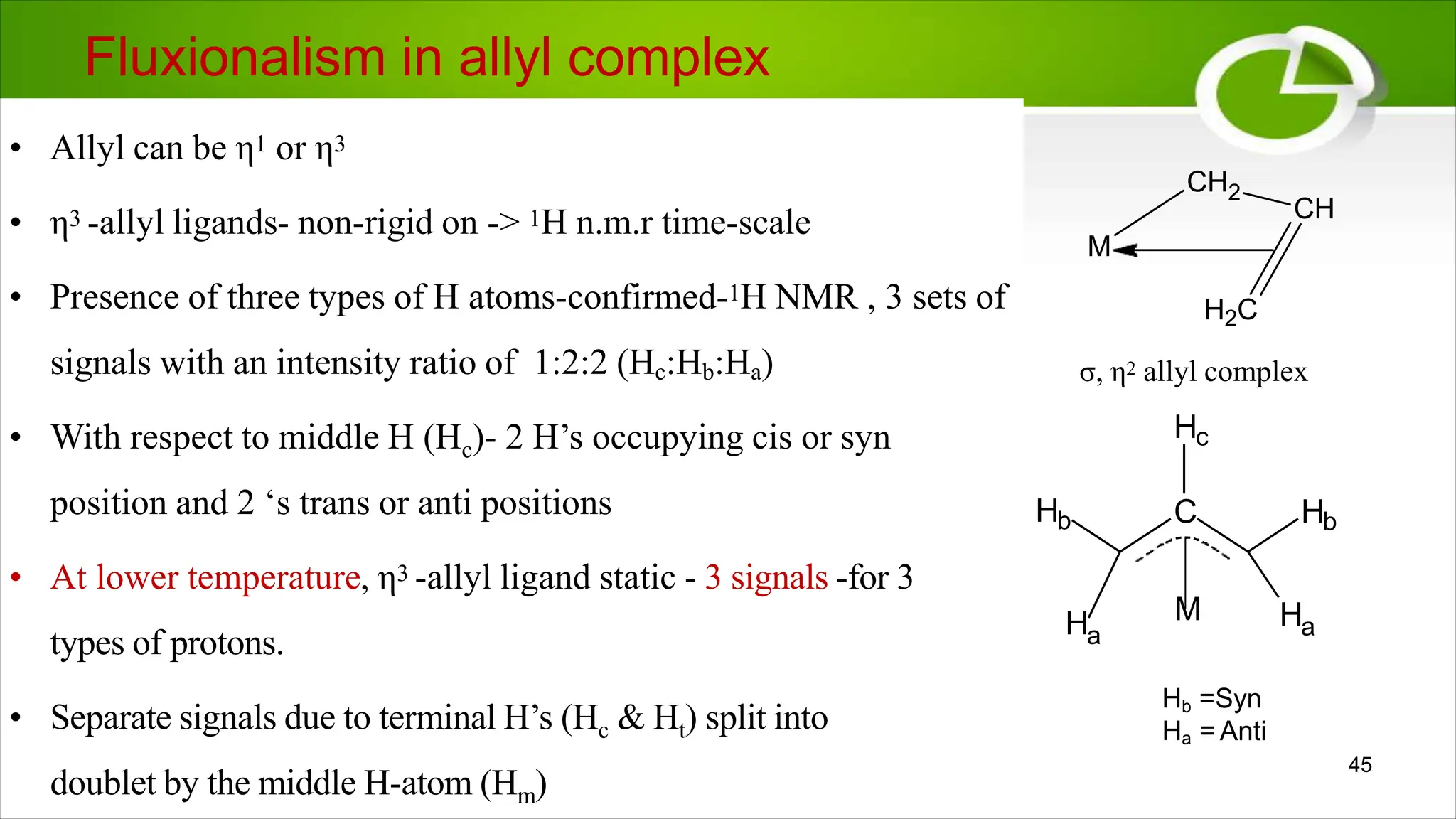 Fluxionalism in allyl complex

• Allyl can be $\eta^1$ or $\eta^3$

• $\eta^3$ -allyl ligands- non-rigid on -> $^1$H n.m.r time-scale

• Presence of three types of H atoms-confirmed-$^1$H NMR , 3 sets of signals with an intensity ratio of 1:2:2 ($H_c$:$H_b$:$H_a$)

• With respect to middle H ($H_c$)- 2 H's occupying cis or syn position and 2 's trans or anti positions

• At lower temperature, $\eta^3$ -allyl ligand static - 3 signals -for 3 types of protons.

• Separate signals due to terminal H's ($H_c$ & $H_t$) split into doublet by the middle H-atom ($H_m$)

$CH_2$
CH
M
$H_2C$

σ, $\eta^2$ allyl complex

$H_c$
$H_b$
C
$H_b$
$H_a$
M
$H_a$

$H_b$ =Syn
$H_a$ = Anti

45